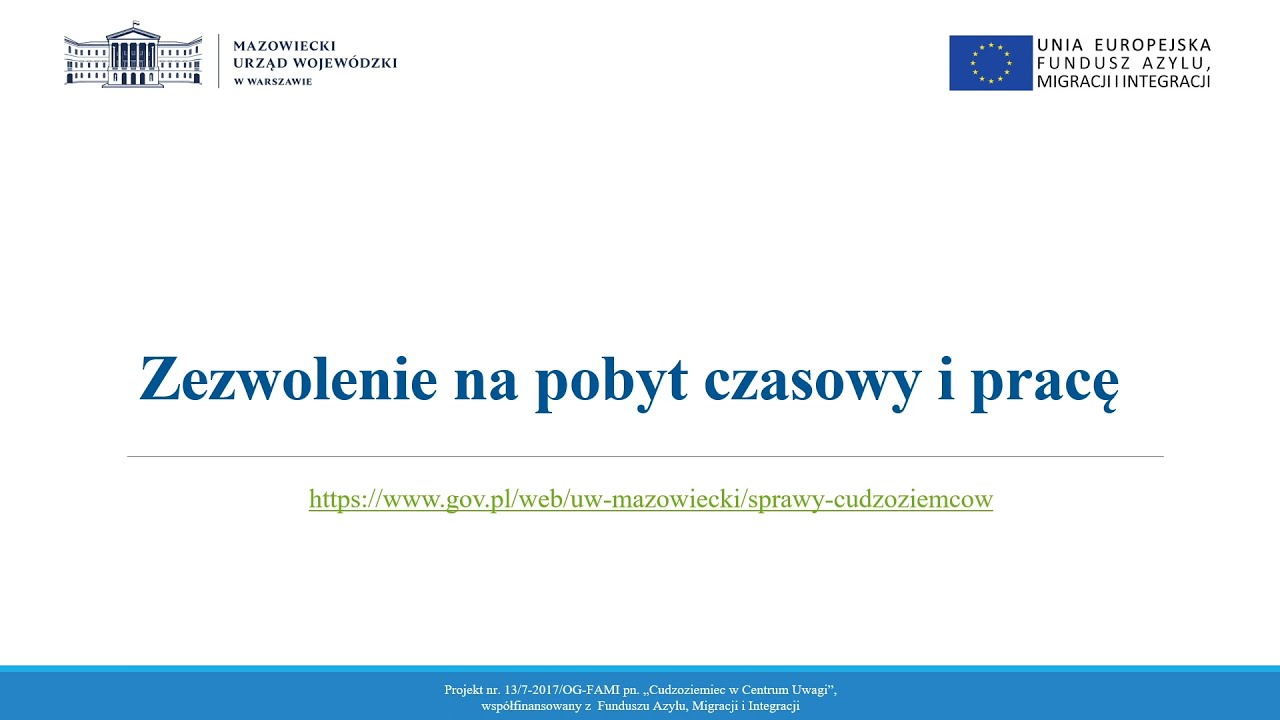 MAZOWIECKI
URZĄD WOJEWÓDZKI
W WARSZAWIE

UNIA EUROPEJSKA
FUNDUSZ AZYLU,
MIGRACJI I INTEGRACJI

Zezwolenie na pobyt czasowy i pracę

https://www.gov.pl/web/uw-mazowiecki/sprawy-cudzoziemcow

Projekt nr. 13/7-2017/OG-FAMI pn. „Cudzoziemiec w Centrum Uwagi”, współfinansowany z Funduszu Azylu, Migracji i Integracji